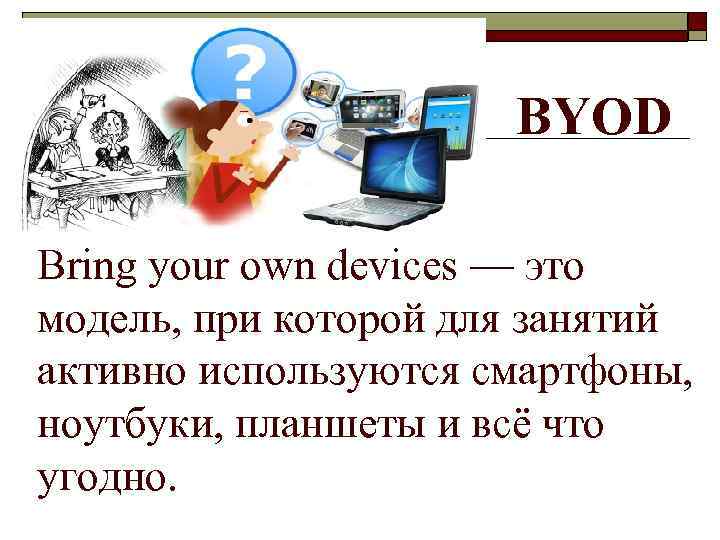 ?

BYOD

Bring your own devices — это модель, при которой для занятий активно используются смартфоны, ноутбуки, планшеты и всё что угодно.